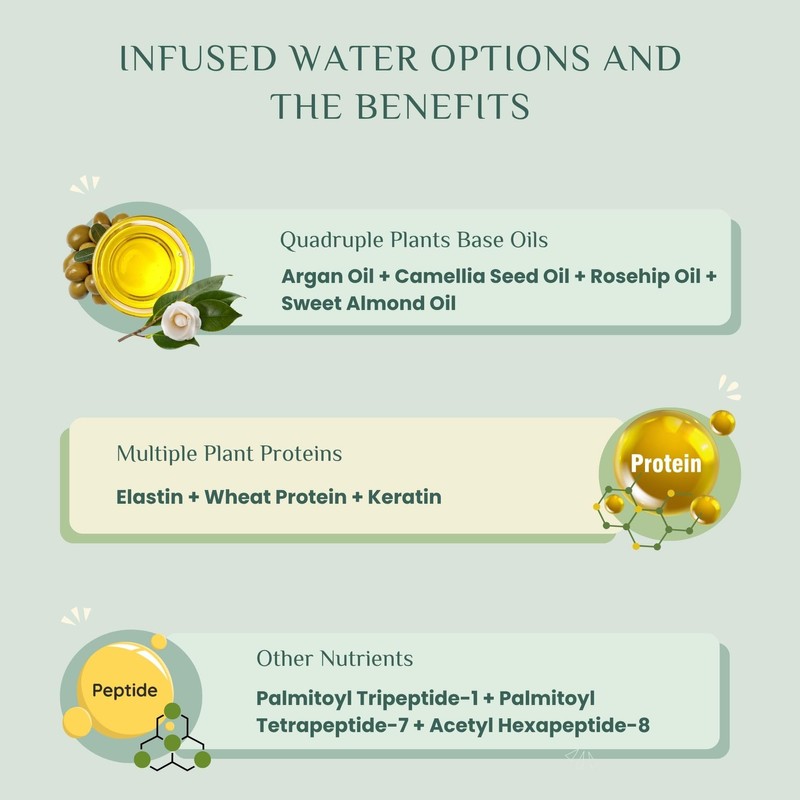 INFUSED WATER OPTIONS AND THE BENEFITS

Quadruple Plants Base Oils

Argan Oil + Camellia Seed Oil + Rosehip Oil + Sweet Almond Oil

Multiple Plant Proteins

Elastin + Wheat Protein + Keratin

Protein

Peptide

Other Nutrients

Palmitoyl Tripeptide-1 + Palmitoyl Tetrapeptide-7 + Acetyl Hexapeptide-8